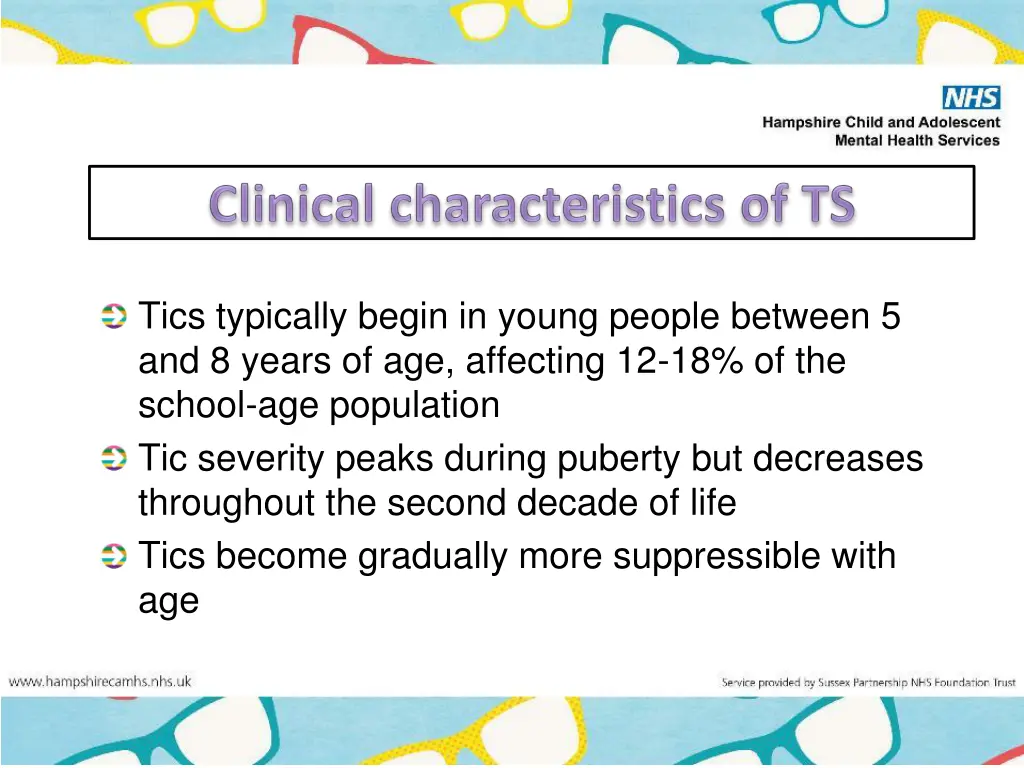 NHS
Hampshire Child and Adolescent Mental Health Services

Clinical characteristics of TS

Tics typically begin in young people between 5 and 8 years of age, affecting 12-18% of the school-age population

Tic severity peaks during puberty but decreases throughout the second decade of life

Tics become gradually more suppressible with age

www.hampshirecamhs.nhs.uk

Service provided by Sussex Partnership NHS Foundation Trust